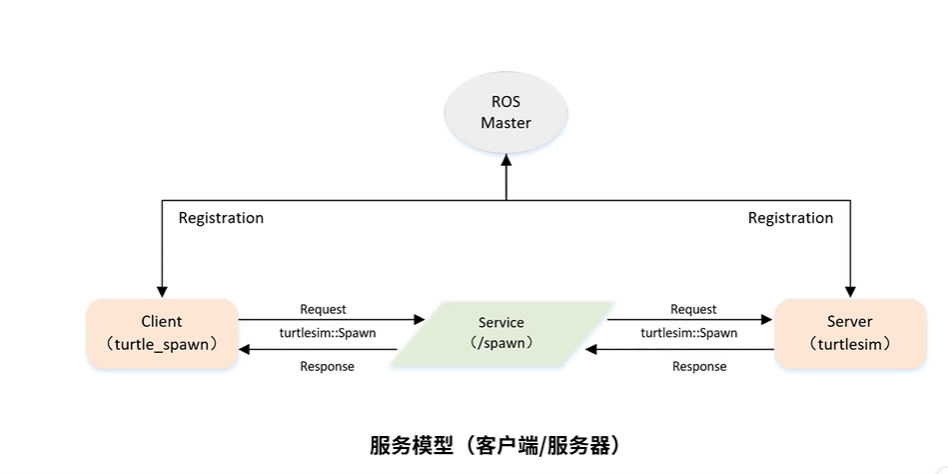 ROS
Master

Registration

Registration

Client
（turtle_spawn）

Request
turtlesim::Spawn
Response

Service
（/spawn）

Request
turtlesim::Spawn
Response

Server
（turtlesim）

服务模型（客户端/服务器）